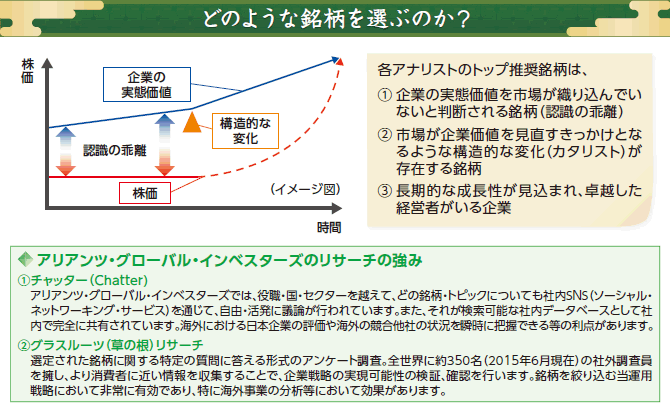 どのような銘柄を選ぶのか？

株価

企業の実態価値

構造的な変化

認識の乖離

株価

（イメージ図）

時間

各アナリストのトップ推奨銘柄は、

① 企業の実態価値を市場が織り込んでいないと判断される銘柄（認識の乖離）

② 市場が企業価値を見直すきっかけとなるような構造的な変化（カタリスト）が存在する銘柄

③ 長期的な成長性が見込まれ、卓越した経営者がいる企業

アリアンツ・グローバル・インベスターズのリサーチの強み

①チャッター（Chatter）
アリアンツ・グローバル・インベスターズでは、役職・国・セクターを越えて、どの銘柄・トピックについても社内SNS（ソーシャル・ネットワーキング・サービス）を通じて、自由・活発に議論が行われています。また、それが検索可能な社内データベースとして社内で完全に共有されています。海外における日本企業の評価や海外の競合他社の状況を瞬時に把握できる等の利点があります。

②グラスルーツ（草の根）リサーチ
選定された銘柄に関する特定の質問に答える形式のアンケート調査。全世界に約350名（2015年6月現在）の社外調査員を擁し、より消費者に近い情報を収集することで、企業戦略の実現可能性の検証、確認を行います。銘柄を絞り込む当運用戦略において非常に有効であり、特に海外事業の分析等において効果があります。